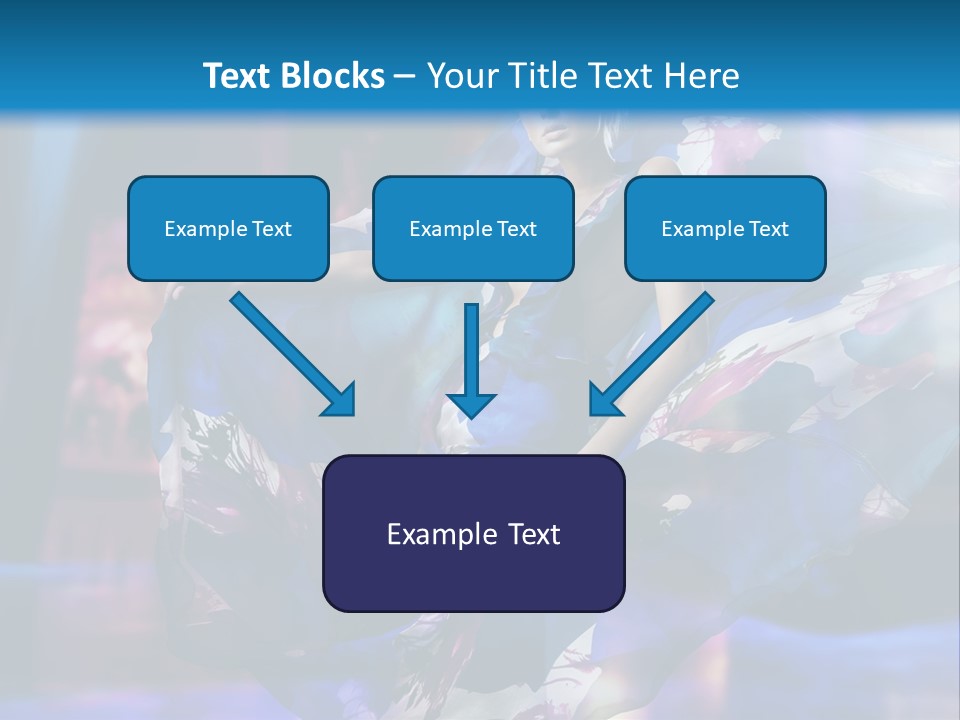 Text Blocks – Your Title Text Here

Example Text

Example Text

Example Text

Example Text